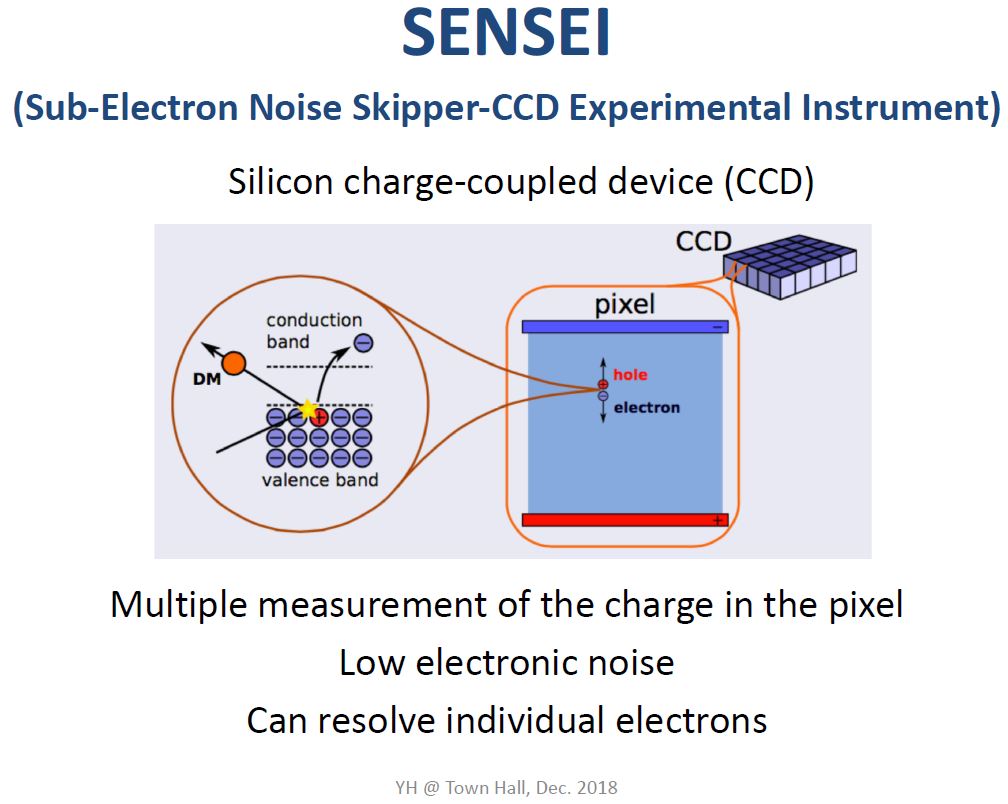 SENSEI

(Sub-Electron Noise Skipper-CCD Experimental Instrument)

Silicon charge-coupled device (CCD)

CCD

pixel

conduction band

DM

valence band

hole

electron

Multiple measurement of the charge in the pixel

Low electronic noise

Can resolve individual electrons

YH @ Town Hall, Dec. 2018